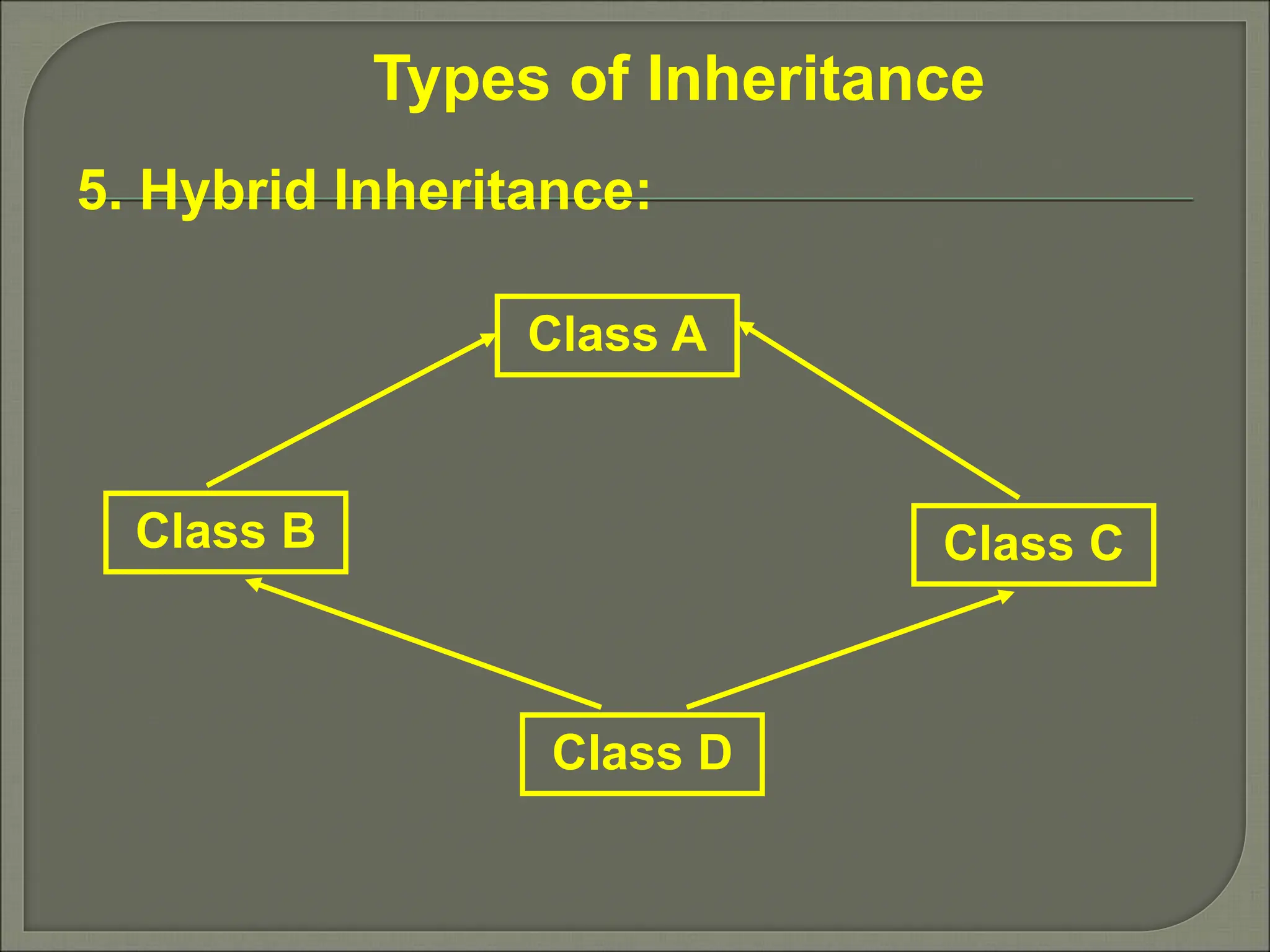 Types of Inheritance

5. Hybrid Inheritance:

Class A

Class B

Class C

Class D